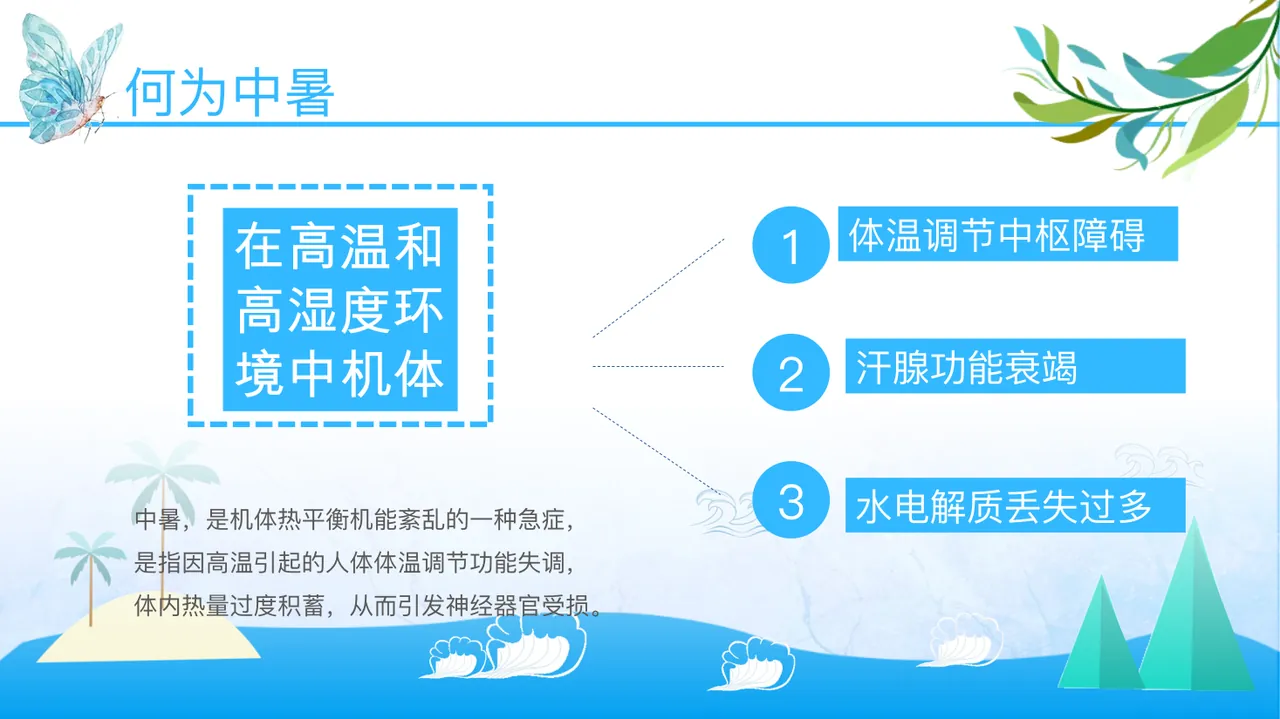 何为中暑

在高温和高湿度环境中机体

1 体温调节中枢障碍

2 汗腺功能衰竭

3 水电解质丢失过多

中暑，是机体热平衡机能紊乱的一种急症，是指因高温引起的人体体温调节功能失调，体内热量过度积蓄，从而引发神经器官受损。